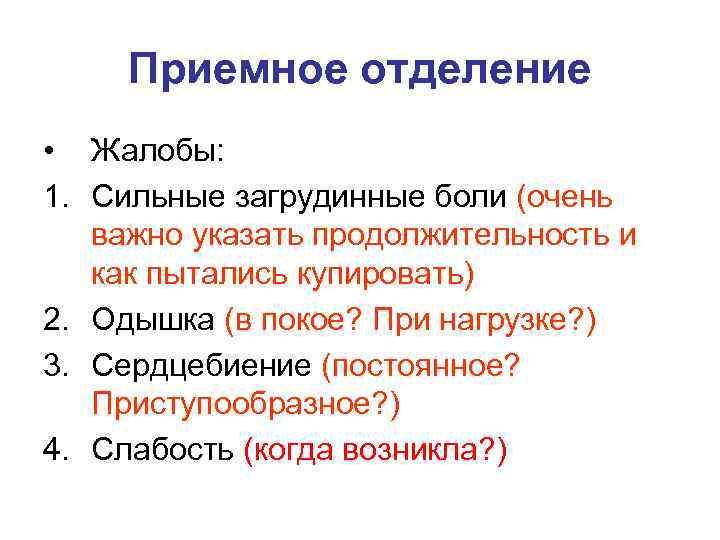 Приемное отделение

• Жалобы:
1. Сильные загрудинные боли (очень важно указать продолжительность и как пытались купировать)
2. Одышка (в покое? При нагрузке?)
3. Сердцебиение (постоянное? Приступообразное?)
4. Слабость (когда возникла?)